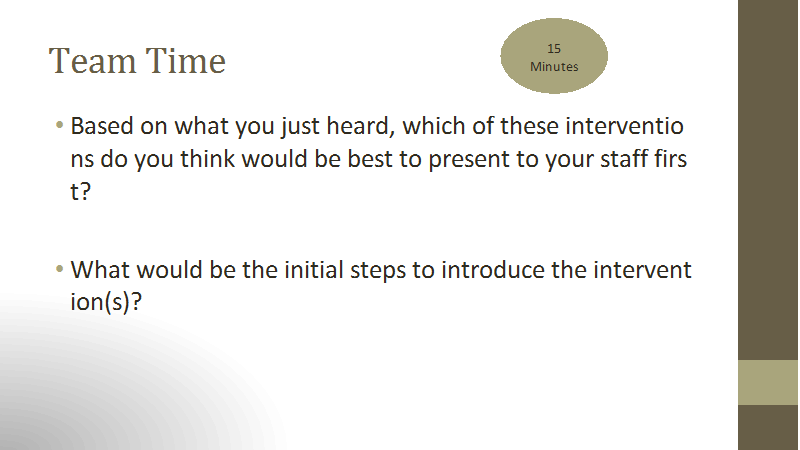 Team Time

15
Minutes

• Based on what you just heard, which of these interventions do you think would be best to present to your staff first?

• What would be the initial steps to introduce the intervention(s)?